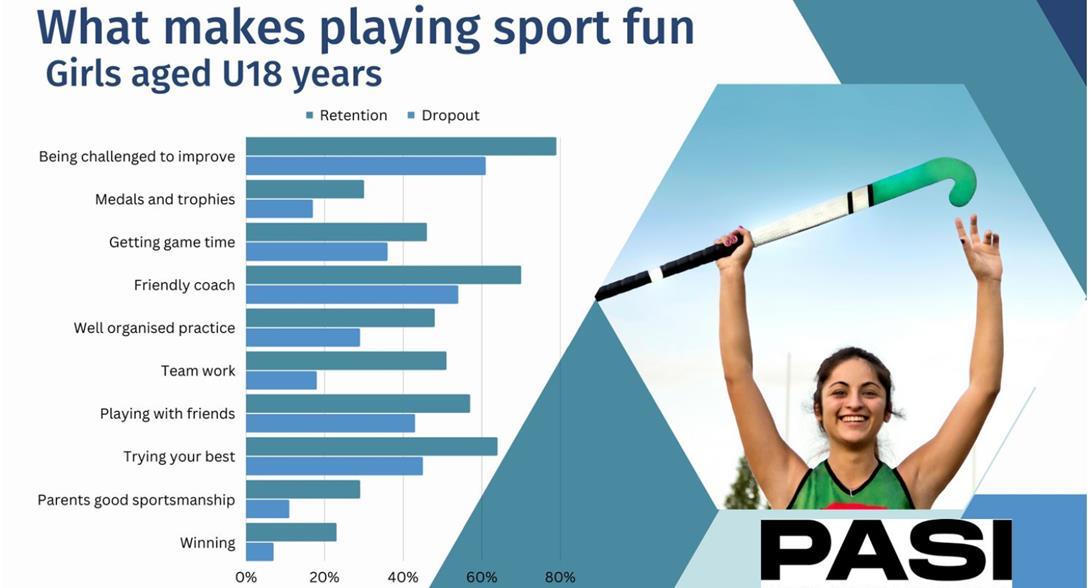 What makes playing sport fun
Girls aged U18 years

Retention Dropout

Being challenged to improve
Medals and trophies
Getting game time
Friendly coach
Well organised practice
Team work
Playing with friends
Trying your best
Parents good sportsmanship
Winning

0% 20% 40% 60% 80%

PASI